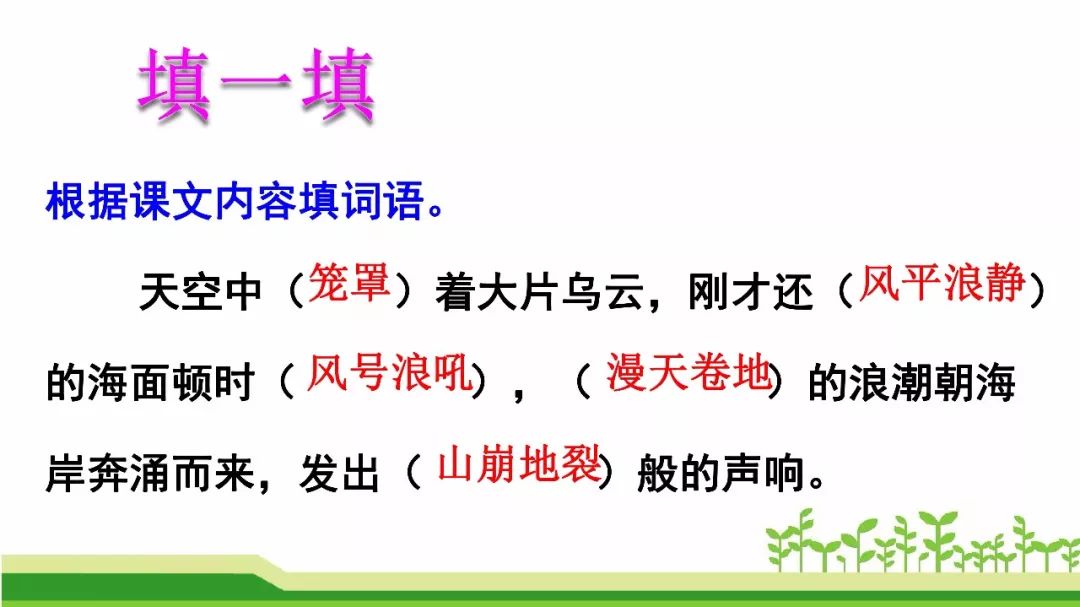 填一填

根据课文内容填词语。

天空中（笼罩）着大片乌云，刚才还（风平浪静）的海面顿时（风号浪吼），（漫天卷地）的浪潮朝海岸奔涌而来，发出（山崩地裂）般的声响。